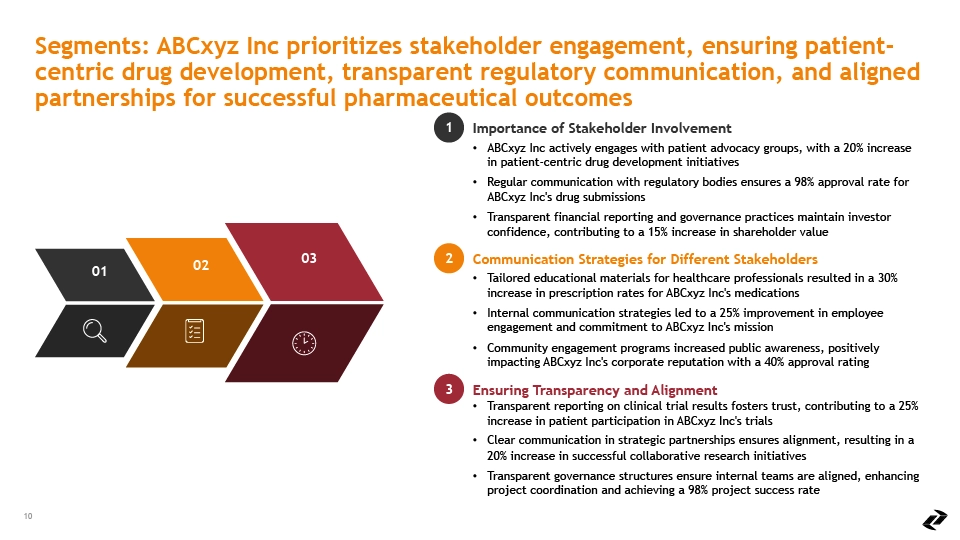 Segments: ABCxyz Inc prioritizes stakeholder engagement, ensuring patient-centric drug development, transparent regulatory communication, and aligned partnerships for successful pharmaceutical outcomes

01

02

03

1 Importance of Stakeholder Involvement

• ABCxyz Inc actively engages with patient advocacy groups, with a 20% increase in patient-centric drug development initiatives
• Regular communication with regulatory bodies ensures a 98% approval rate for ABCxyz Inc's drug submissions
• Transparent financial reporting and governance practices maintain investor confidence, contributing to a 15% increase in shareholder value

2 Communication Strategies for Different Stakeholders

• Tailored educational materials for healthcare professionals resulted in a 30% increase in prescription rates for ABCxyz Inc's medications
• Internal communication strategies led to a 25% improvement in employee engagement and commitment to ABCxyz Inc's mission
• Community engagement programs increased public awareness, positively impacting ABCxyz Inc's corporate reputation with a 40% approval rating

3 Ensuring Transparency and Alignment

• Transparent reporting on clinical trial results fosters trust, contributing to a 25% increase in patient participation in ABCxyz Inc's trials
• Clear communication in strategic partnerships ensures alignment, resulting in a 20% increase in successful collaborative research initiatives
• Transparent governance structures ensure internal teams are aligned, enhancing project coordination and achieving a 98% project success rate

10